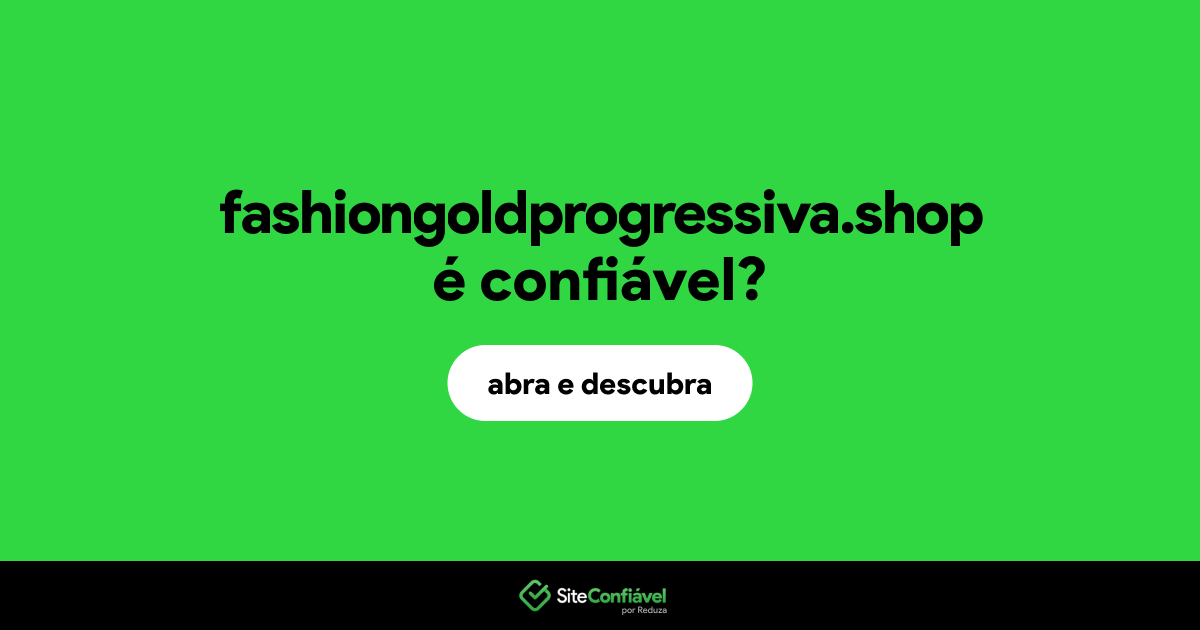 fashiongoldprogressiva.shop é confiável?

abra e descubra

SiteConfiável
por Reduza